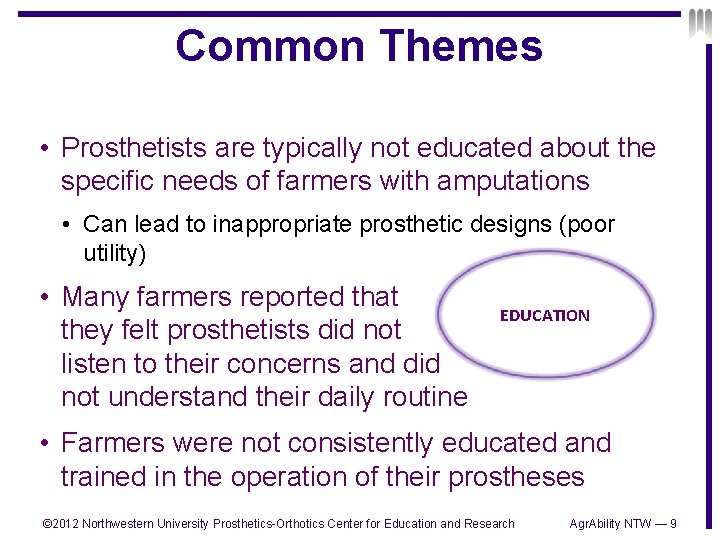 Common Themes

• Prosthetists are typically not educated about the specific needs of farmers with amputations

• Can lead to inappropriate prosthetic designs (poor utility)

• Many farmers reported that they felt prosthetists did not listen to their concerns and did not understand their daily routine

EDUCATION

• Farmers were not consistently educated and trained in the operation of their prostheses

©2012 Northwestern University Prosthetics-Orthotics Center for Education and Research

AgrAbility NTW — 9